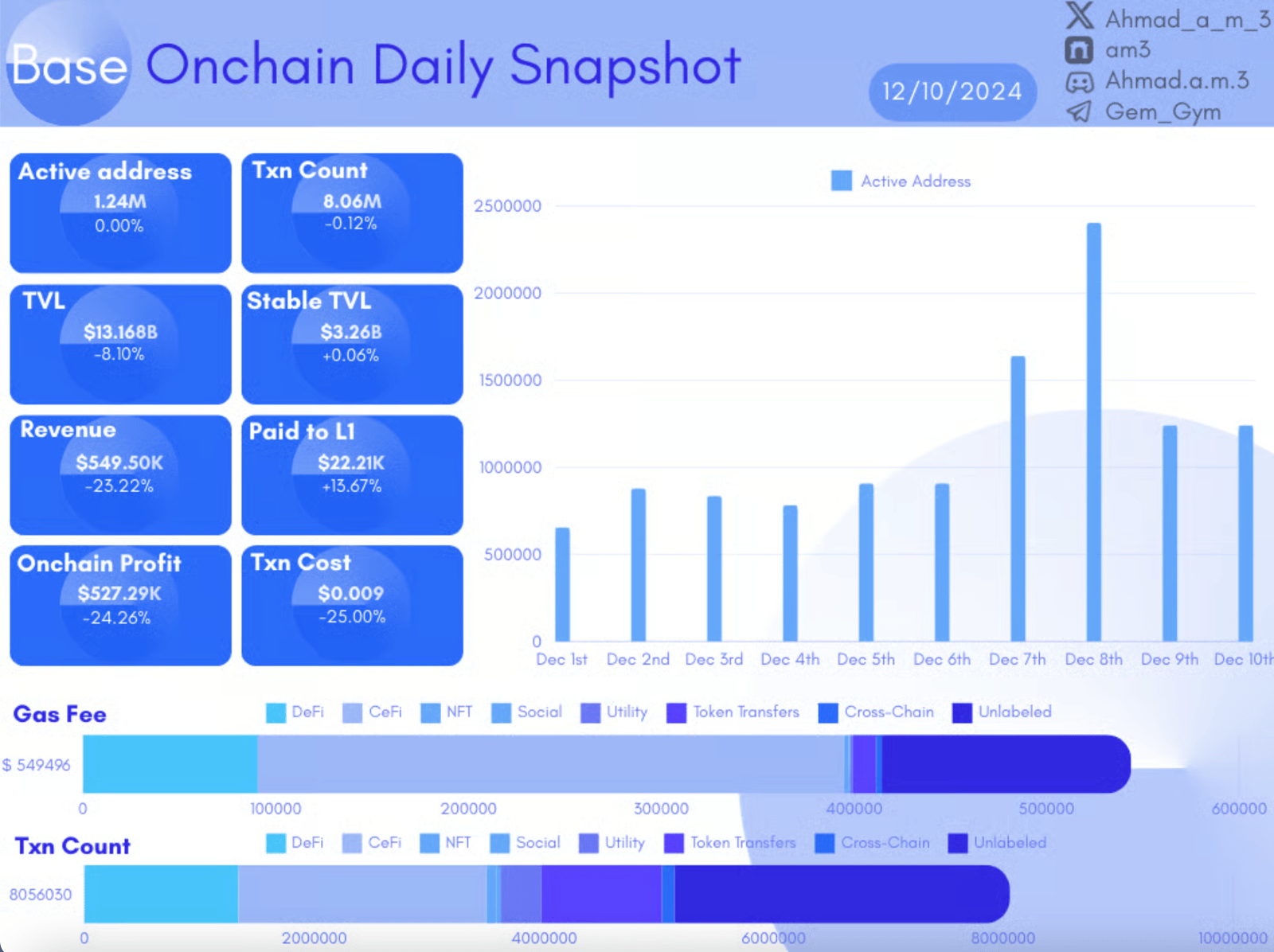 Base Onchain Daily Snapshot

12/10/2024

Ahmad_a_m_3
am3
Ahmad.a.m.3
Gem_Gym

Active address
1.24M
0.00%

Txn Count
8.06M
-0.12%

TVL
$13.168B
-8.10%

Stable TVL
$3.26B
+0.06%

Revenue
$549.50K
-23.22%

Paid to L1
$22.21K
+13.67%

Onchain Profit
$527.29K
-24.26%

Txn Cost
$0.009
-25.00%

Active Address

2500000
2000000
1500000
1000000
500000
0

Dec 1st Dec 2nd Dec 3rd Dec 4th Dec 5th Dec 6th Dec 7th Dec 8th Dec 9th Dec 10th

Gas Fee
DeFi CeFi NFT Social Utility Token Transfers Cross-Chain Unlabeled
$ 549496
0 100000 200000 300000 400000 500000 600000

Txn Count
DeFi CeFi NFT Social Utility Token Transfers Cross-Chain Unlabeled
8056030
0 2000000 4000000 6000000 8000000 10000000